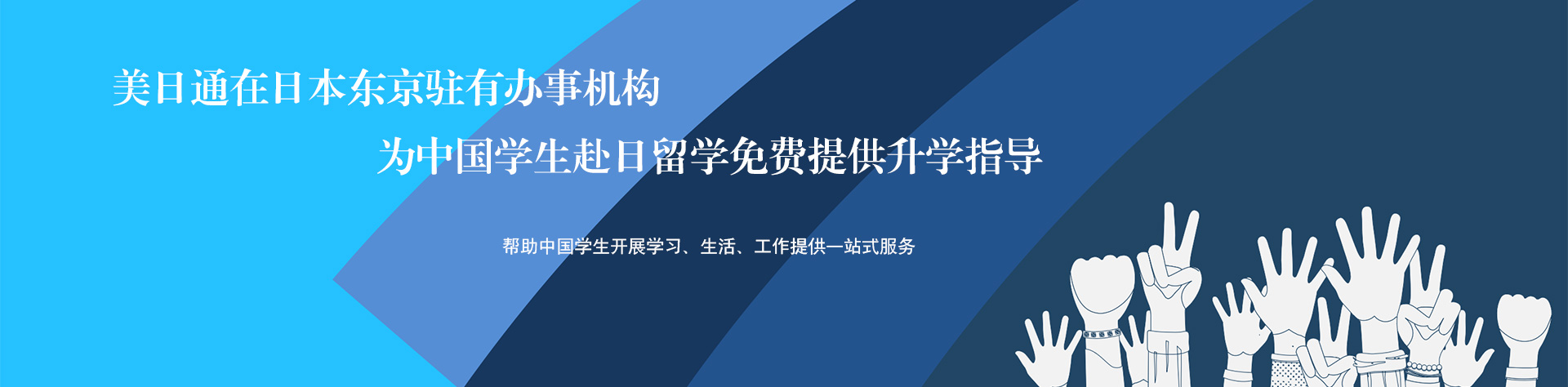 美日通在日本东京驻有办事机构

为中国学生赴日留学免费提供升学指导

帮助中国学生开展学习、生活、工作提供一站式服务